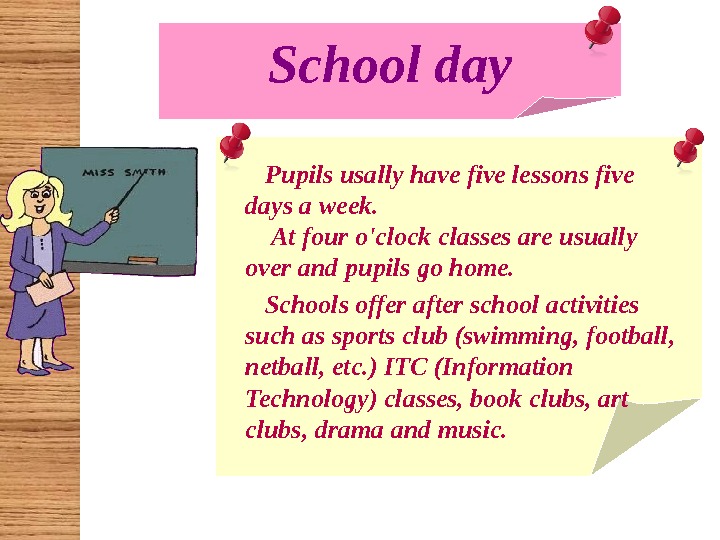 School day

MISS SMITH

Pupils usally have five lessons five days a week.

At four o'clock classes are usually over and pupils go home.

Schools offer after school activities such as sports club (swimming, football, netball, etc.) ITC (Information Technology) classes, book clubs, art clubs, drama and music.